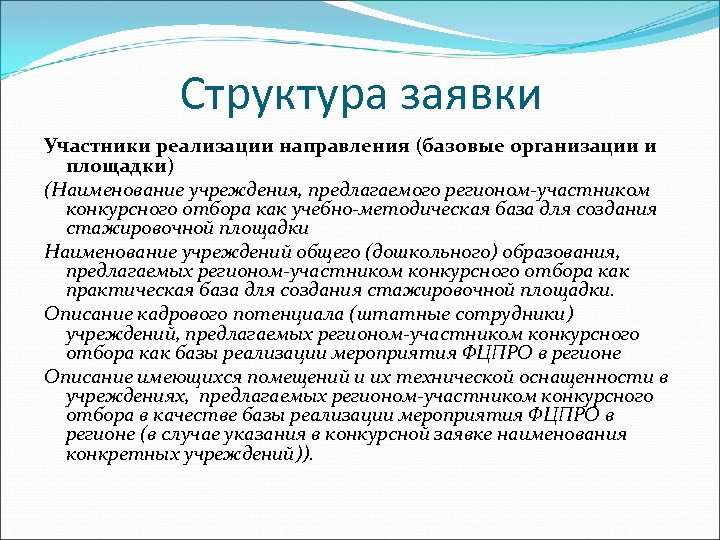 Структура заявки

Участники реализации направления (базовые организации и площадки)

(Наименование учреждения, предлагаемого регионом-участником конкурсного отбора как учебно-методическая база для создания стажировочной площадки

Наименование учреждений общего (дошкольного) образования, предлагаемых регионом-участником конкурсного отбора как практическая база для создания стажировочной площадки.

Описание кадрового потенциала (штатные сотрудники) учреждений, предлагаемых регионом-участником конкурсного отбора как базы реализации мероприятия ФЦПРО в регионе

Описание имеющихся помещений и их технической оснащенности в учреждениях, предлагаемых регионом-участником конкурсного отбора в качестве базы реализации мероприятия ФЦПРО в регионе (в случае указания в конкурсной заявке наименования конкретных учреждений)).